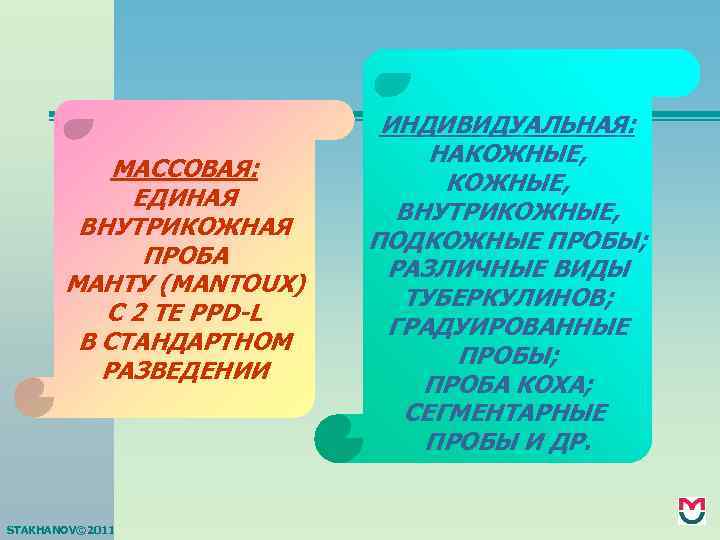 МАССОВАЯ:
ЕДИНАЯ
ВНУТРИКОЖНАЯ
ПРОБА
МАНТУ (MANTOUX)
С 2 ТЕ PPD-L
В СТАНДАРТНОМ
РАЗВЕДЕНИИ

ИНДИВИДУАЛЬНАЯ:
НАКОЖНЫЕ,
КОЖНЫЕ,
ВНУТРИКОЖНЫЕ,
ПОДКОЖНЫЕ ПРОБЫ;
РАЗЛИЧНЫЕ ВИДЫ
ТУБЕРКУЛИНОВ;
ГРАДУИРОВАННЫЕ
ПРОБЫ;
ПРОБА КОХА;
СЕГМЕНТАРНЫЕ
ПРОБЫ И ДР.

STAKHANOV©2011